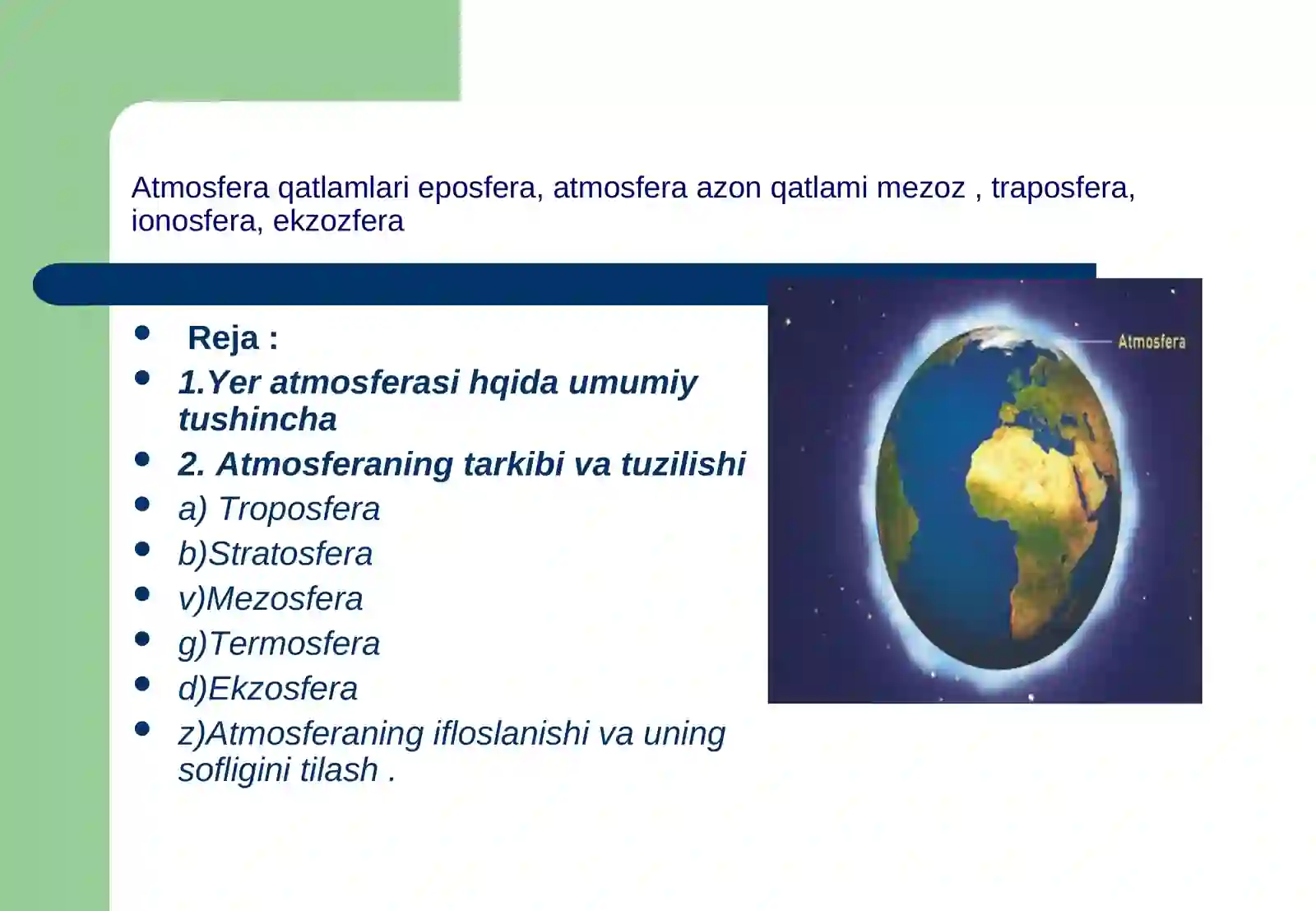 Atmosfera qatlamlari eposfera, atmosfera azon qatlami mezoz , traposfera, ionosfera, ekzozfera

- Reja :
- 1.Yer atmosferasi hqida umumiy tushincha
- 2. Atmosferaning tarkibi va tuzilishi
- a) Troposfera
- b)Stratosfera
- v)Mezosfera
- g)Termosfera
- d)Ekzosfera
- z)Atmosferaning ifloslanishi va uning sofligini tilash .

Atmosfera